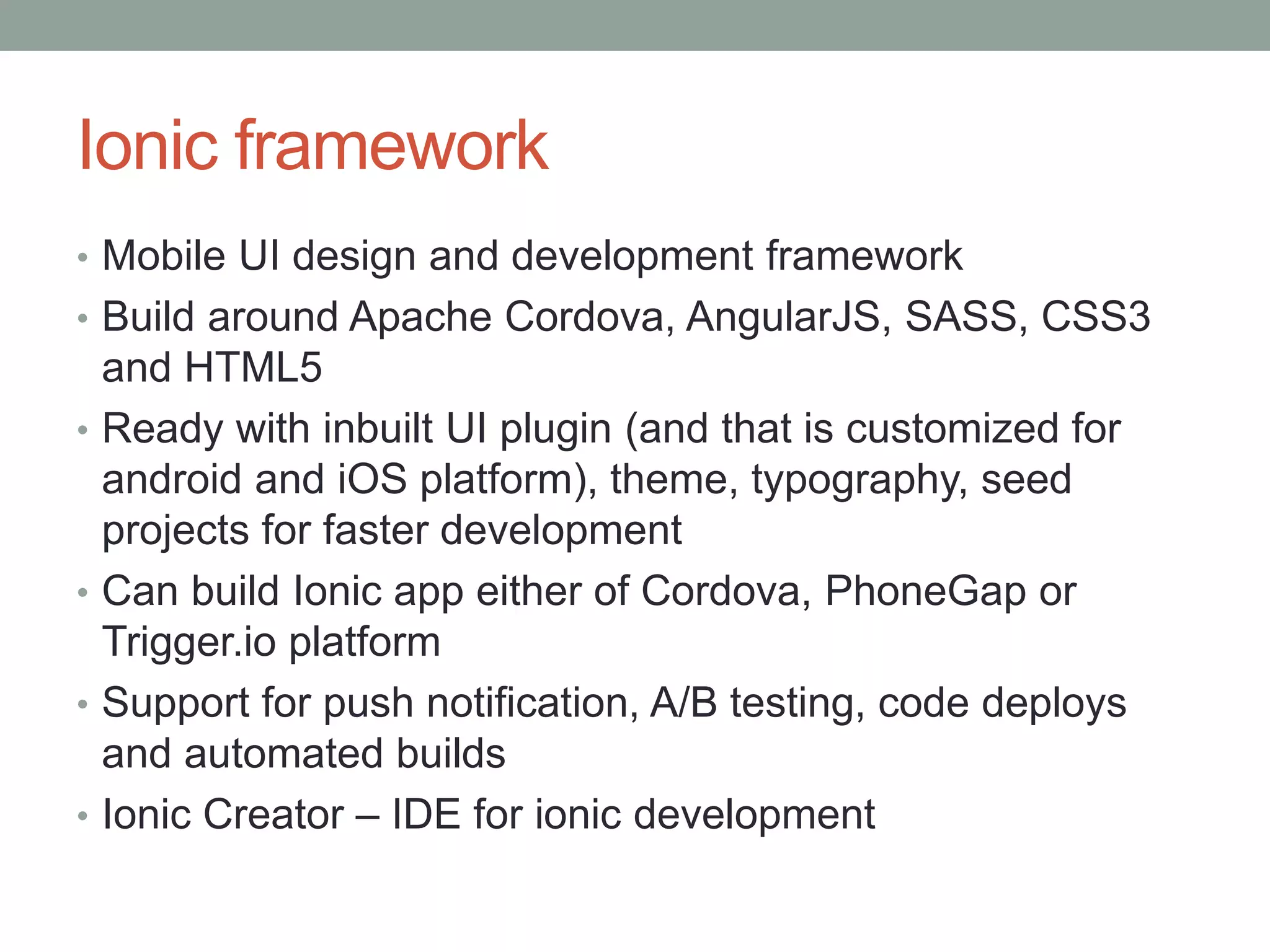 Ionic framework

• Mobile UI design and development framework
• Build around Apache Cordova, AngularJS, SASS, CSS3 and HTML5
• Ready with inbuilt UI plugin (and that is customized for android and iOS platform), theme, typography, seed projects for faster development
• Can build Ionic app either of Cordova, PhoneGap or Trigger.io platform
• Support for push notification, A/B testing, code deploys and automated builds
• Ionic Creator – IDE for ionic development